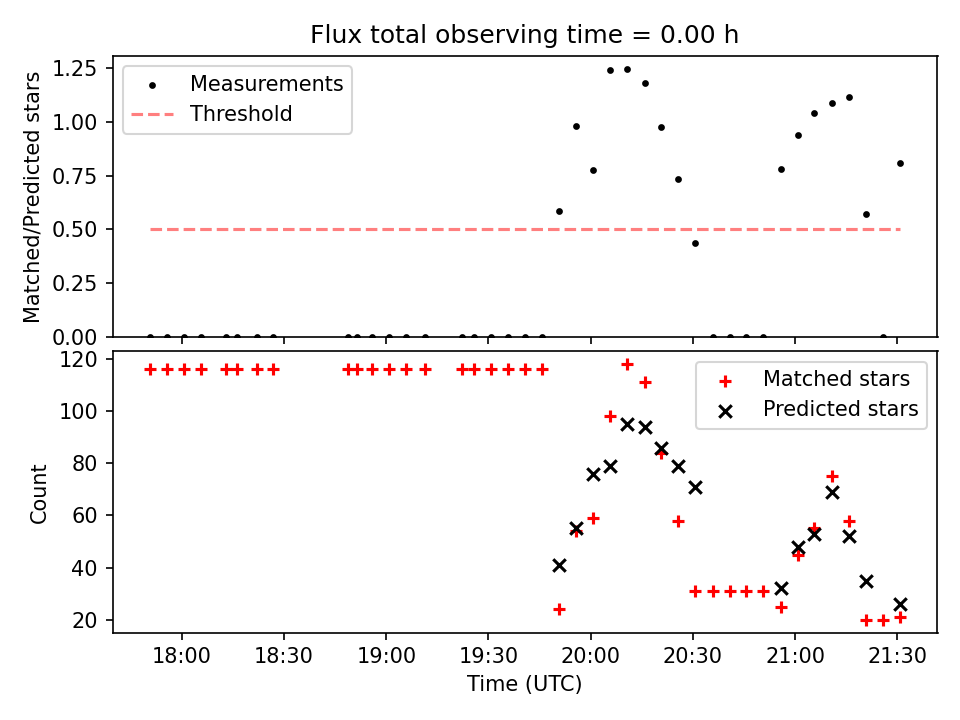 Flux total observing time = 0.00 h

Measurements
Threshold

Matched/Predicted stars
1.25
1.00
0.75
0.50
0.25
0.00

Matched stars
Predicted stars

Count
120
100
80
60
40
20

18:00
18:30
19:00
19:30
20:00
20:30
21:00
21:30
Time (UTC)